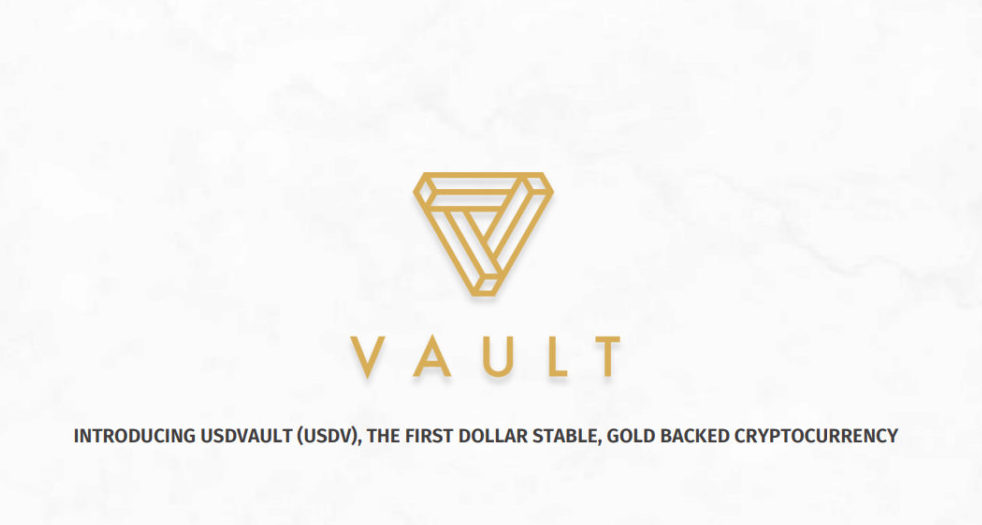 VAULT

INTRODUCING USDVAULT (USDV), THE FIRST DOLLAR STABLE, GOLD BACKED CRYPTOCURRENCY